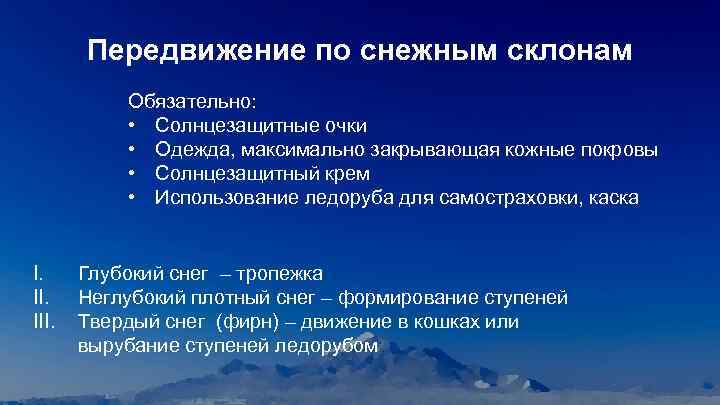 Передвижение по снежным склонам

Обязательно:
• Солнцезащитные очки
• Одежда, максимально закрывающая кожные покровы
• Солнцезащитный крем
• Использование ледоруба для самостраховки, каска

I. Глубокий снег – тропежка
II. Неглубокий плотный снег – формирование ступеней
III. Твердый снег (фирн) – движение в кошках или вырубание ступеней ледорубом